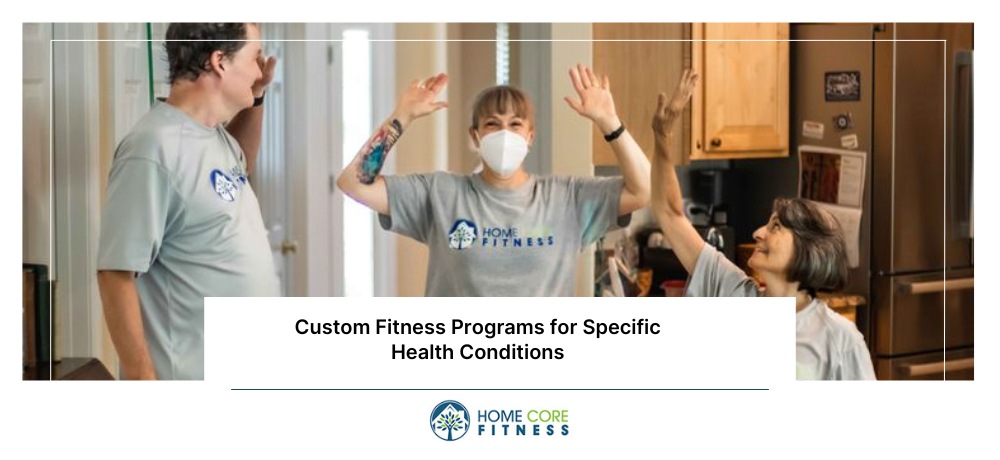 HOME CORE FITNESS

Custom Fitness Programs for Specific Health Conditions

HOME CORE FITNESS